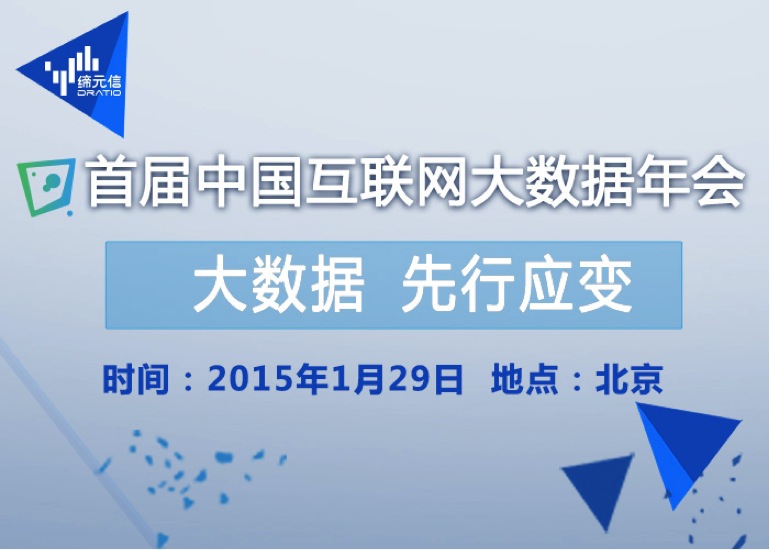 缔元信
DRATIO

首届中国互联网大数据年会

大数据 先行应变

时间：2015年1月29日 地点：北京